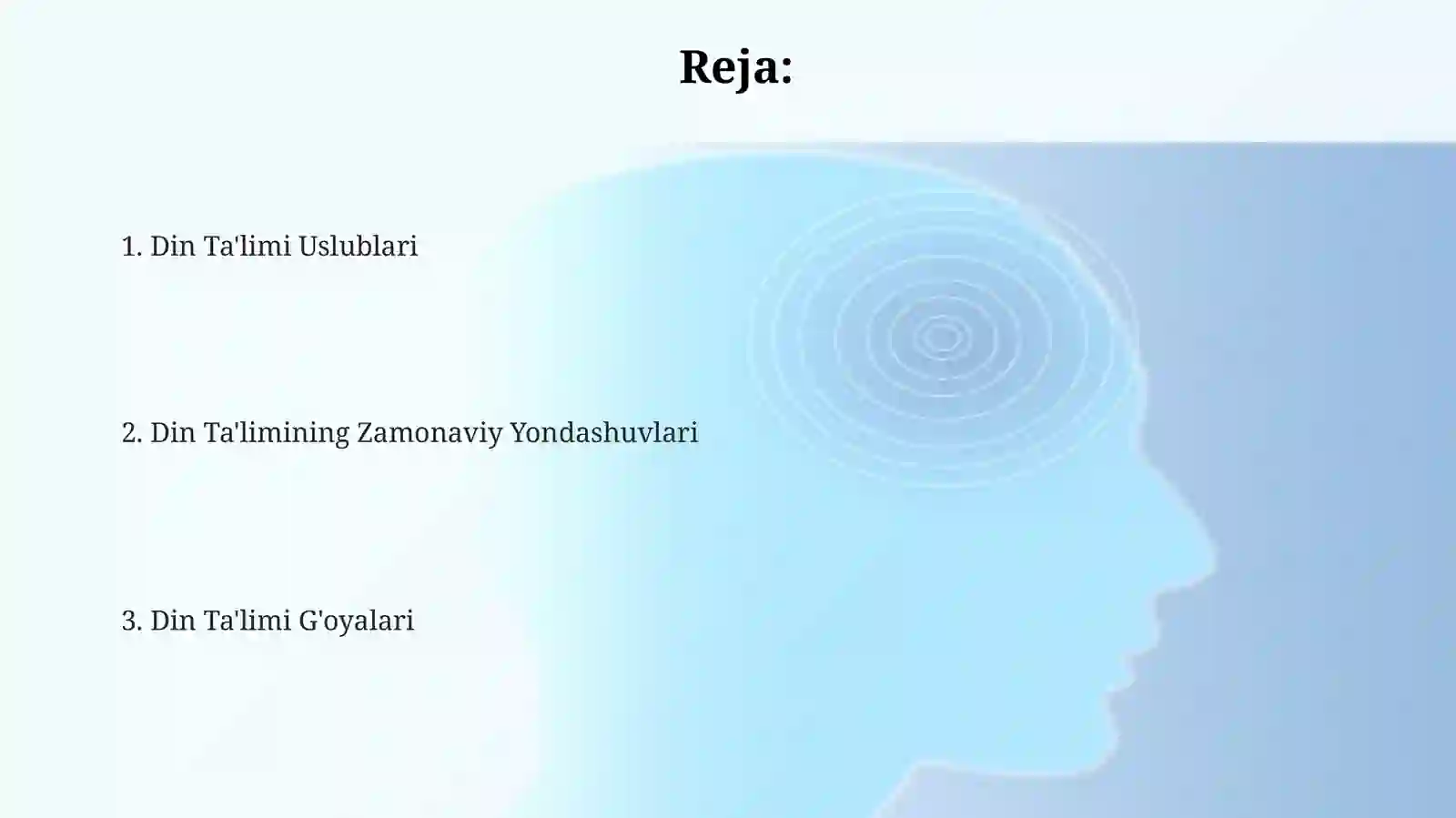 Reja:

1. Din Ta'limi Uslublari

2. Din Ta'limining Zamonaviy Yondashuvlari

3. Din Ta'limi G'oyalari